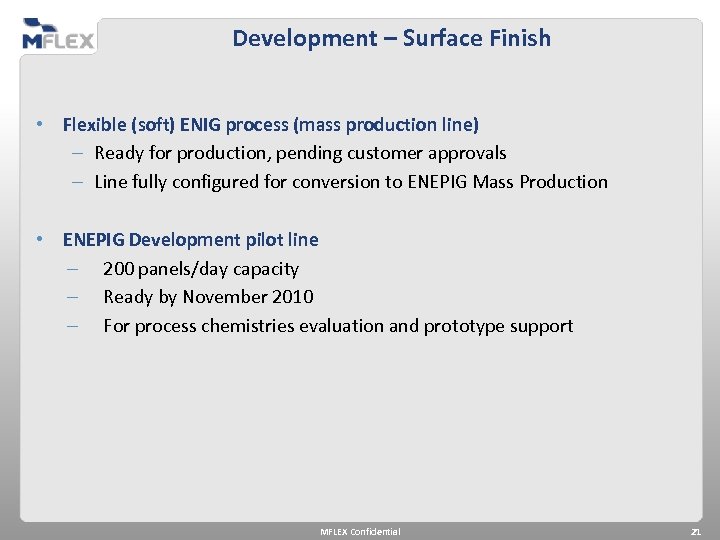 MFLEX

Development – Surface Finish

• Flexible (soft) ENIG process (mass production line)
– Ready for production, pending customer approvals
– Line fully configured for conversion to ENEPIG Mass Production

• ENEPIG Development pilot line
– 200 panels/day capacity
– Ready by November 2010
– For process chemistries evaluation and prototype support

MFLEX Confidential

21